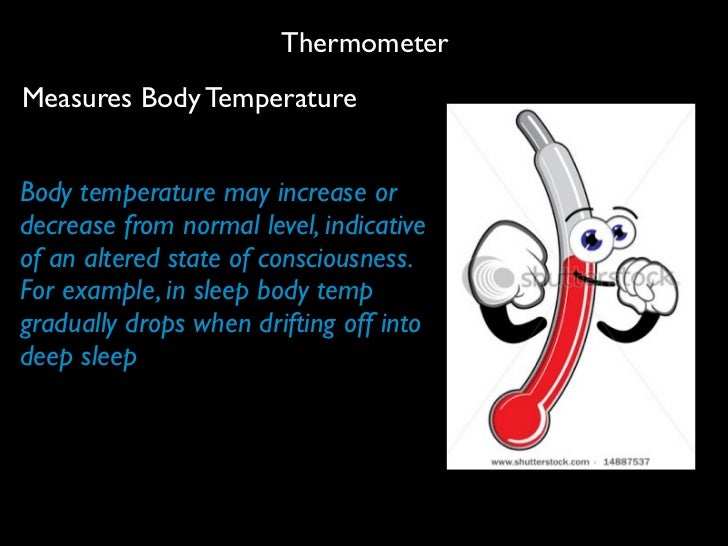 Thermometer

Measures Body Temperature

Body temperature may increase or decrease from normal level, indicative of an altered state of consciousness. For example, in sleep body temp gradually drops when drifting off into deep sleep

shutterstock

www.shutterstock.com · 14887537